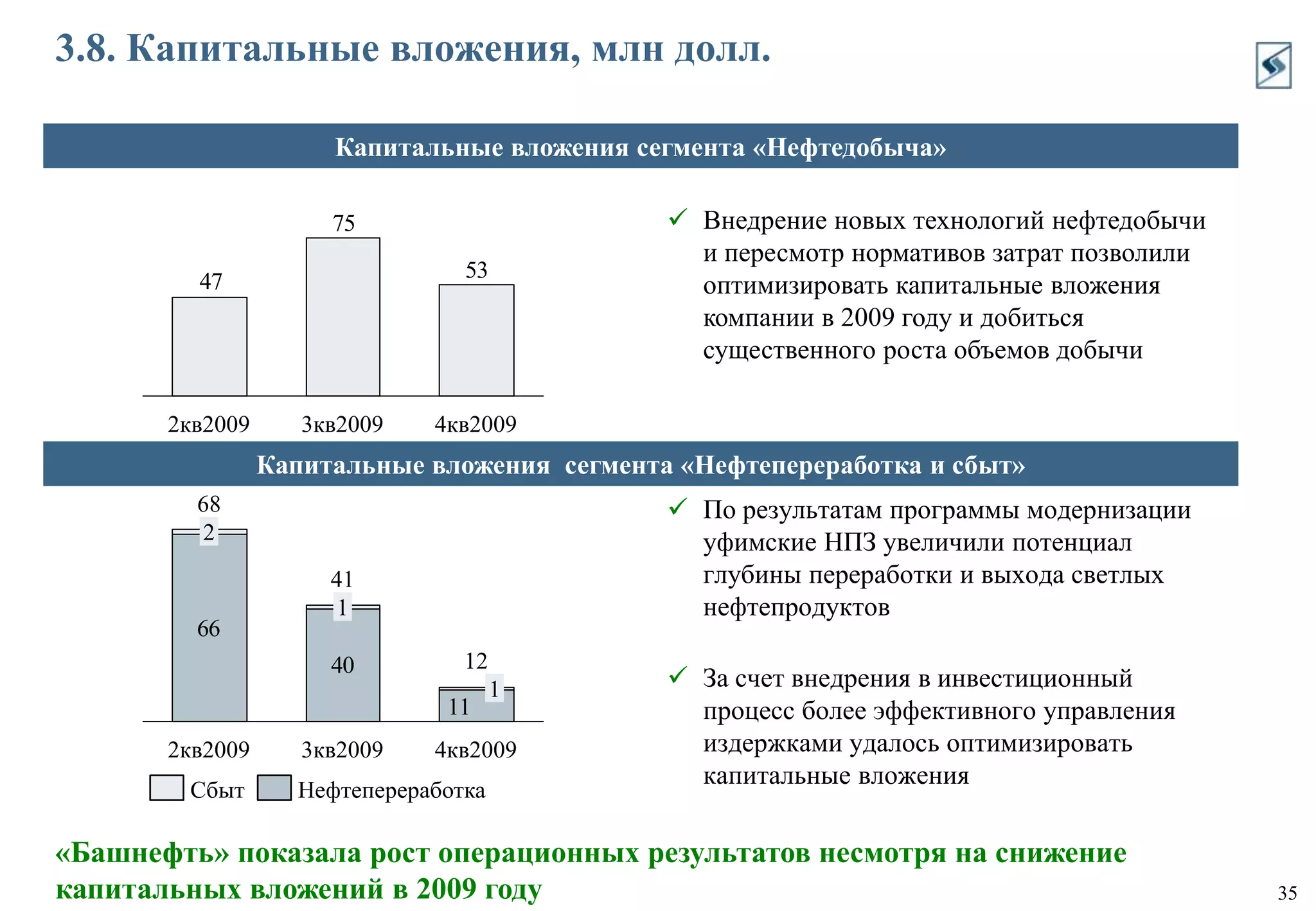 3.8. Капитальные вложения, млн долл.

Капитальные вложения сегмента «Нефтедобыча»

47
75
53
2кв2009
3кв2009
4кв2009

✓ Внедрение новых технологий нефтедобычи и пересмотр нормативов затрат позволили оптимизировать капитальные вложения компании в 2009 году и добиться существенного роста объемов добычи

Капитальные вложения сегмента «Нефтепереработка и сбыт»

68
2
66
41
1
40
12
1
11
2кв2009
3кв2009
4кв2009
Сбыт
Нефтепереработка

✓ По результатам программы модернизации уфимские НПЗ увеличили потенциал глубины переработки и выхода светлых нефтепродуктов

✓ За счет внедрения в инвестиционный процесс более эффективного управления издержками удалось оптимизировать капитальные вложения

«Башнефть» показала рост операционных результатов несмотря на снижение капитальных вложений в 2009 году

35